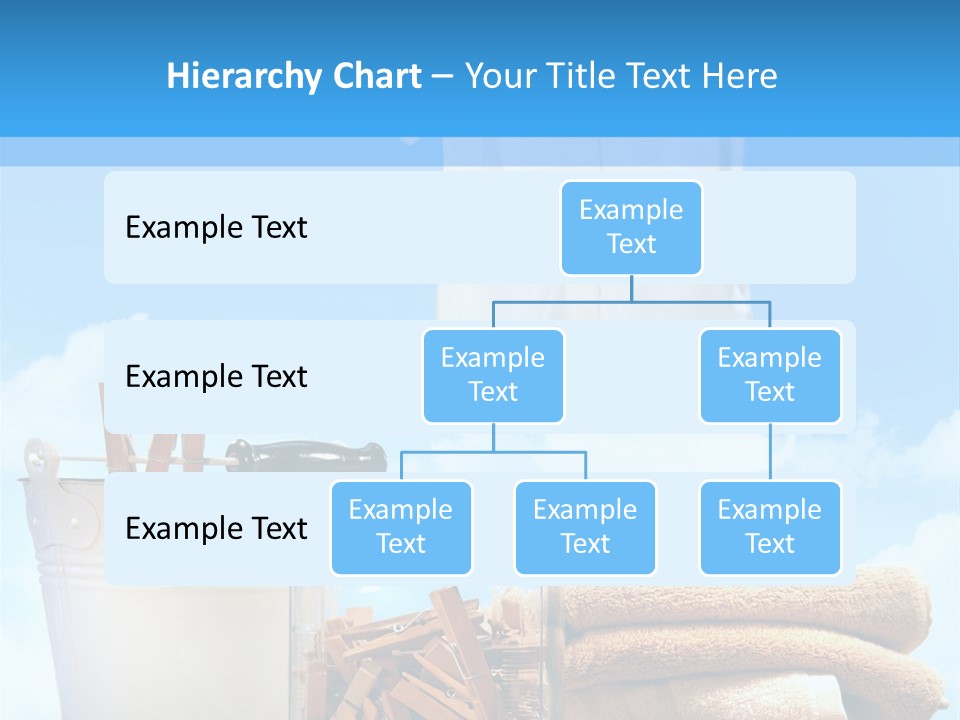 Hierarchy Chart – Your Title Text Here

Example Text

Example Text

Example Text

Example Text

Example Text

Example Text

Example Text

Example Text

Example Text